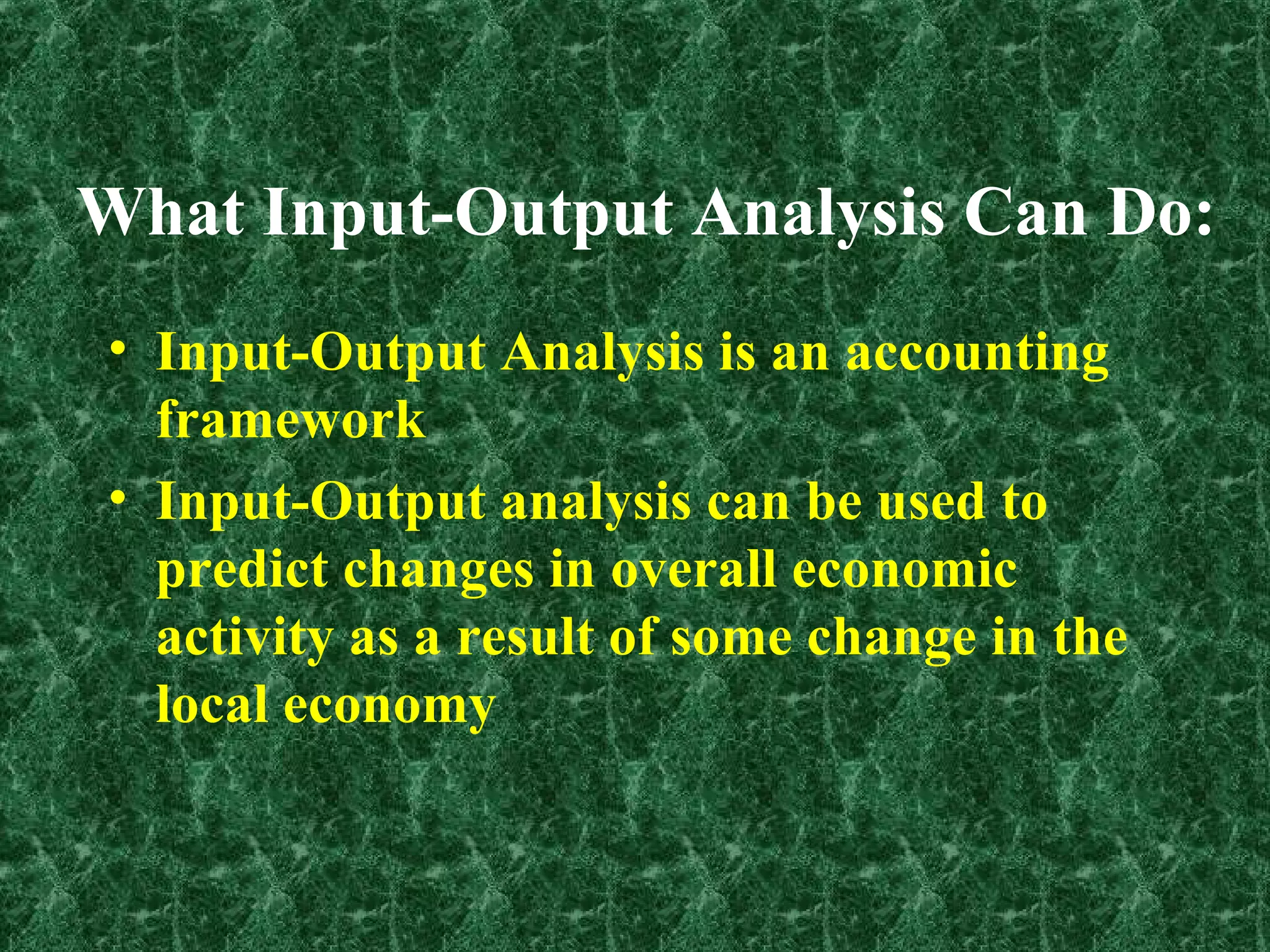 What Input-Output Analysis Can Do:

• Input-Output Analysis is an accounting framework

• Input-Output analysis can be used to predict changes in overall economic activity as a result of some change in the local economy